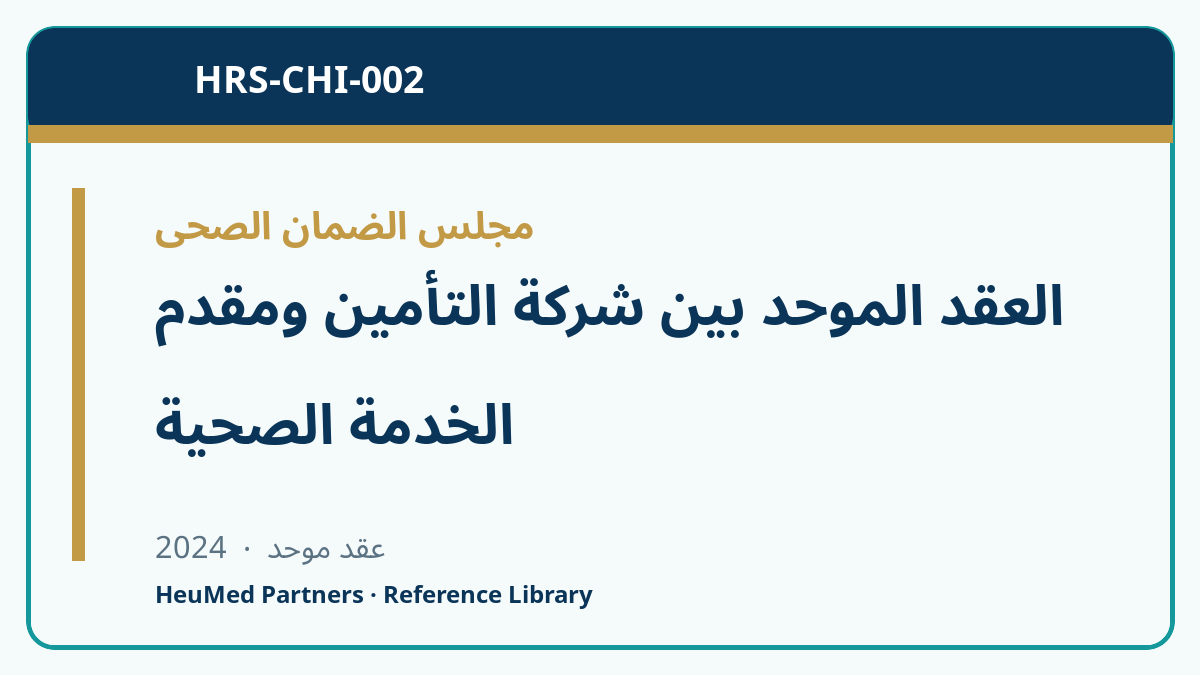 HRS-CHI-002

مجلس الضمان الصحى

العقد الموحد بين شركة التأمين ومقدم الخدمة الصحية

عقد موحد · 2024

HeuMed Partners · Reference Library